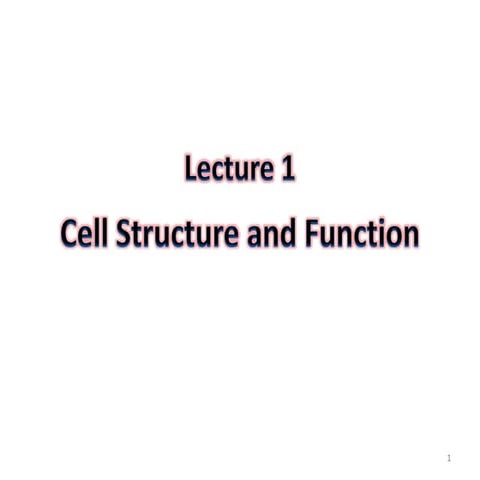 Lecture 1

Cell Structure and Function

1